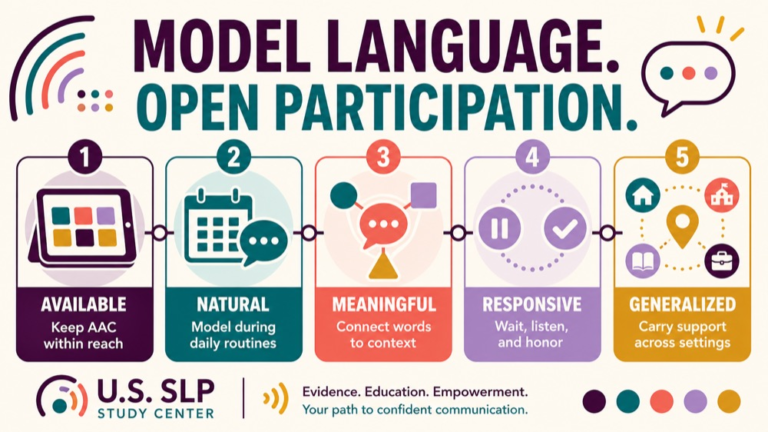 MODEL LANGUAGE.
OPEN PARTICIPATION.

1
AVAILABLE
Keep AAC within reach

2
NATURAL
Model during daily routines

3
MEANINGFUL
Connect words to context

4
RESPONSIVE
Wait, listen, and honor

5
GENERALIZED
Carry support across settings

U.S. SLP
STUDY CENTER

Evidence. Education. Empowerment.
Your path to confident communication.